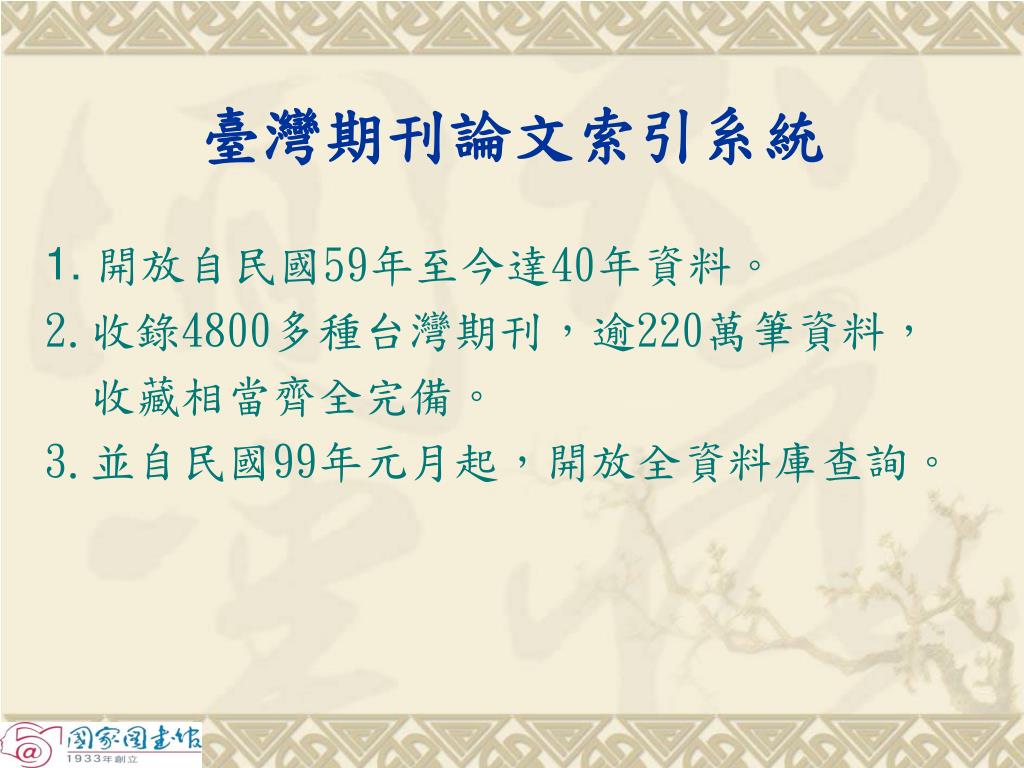 臺灣期刊論文索引系統

1. 開放自民國59年至今達40年資料。

2. 收錄4800多種台灣期刊，逾220萬筆資料，收藏相當齊全完備。

3. 並自民國99年元月起，開放全資料庫查詢。

國家圖書館
1933年創立